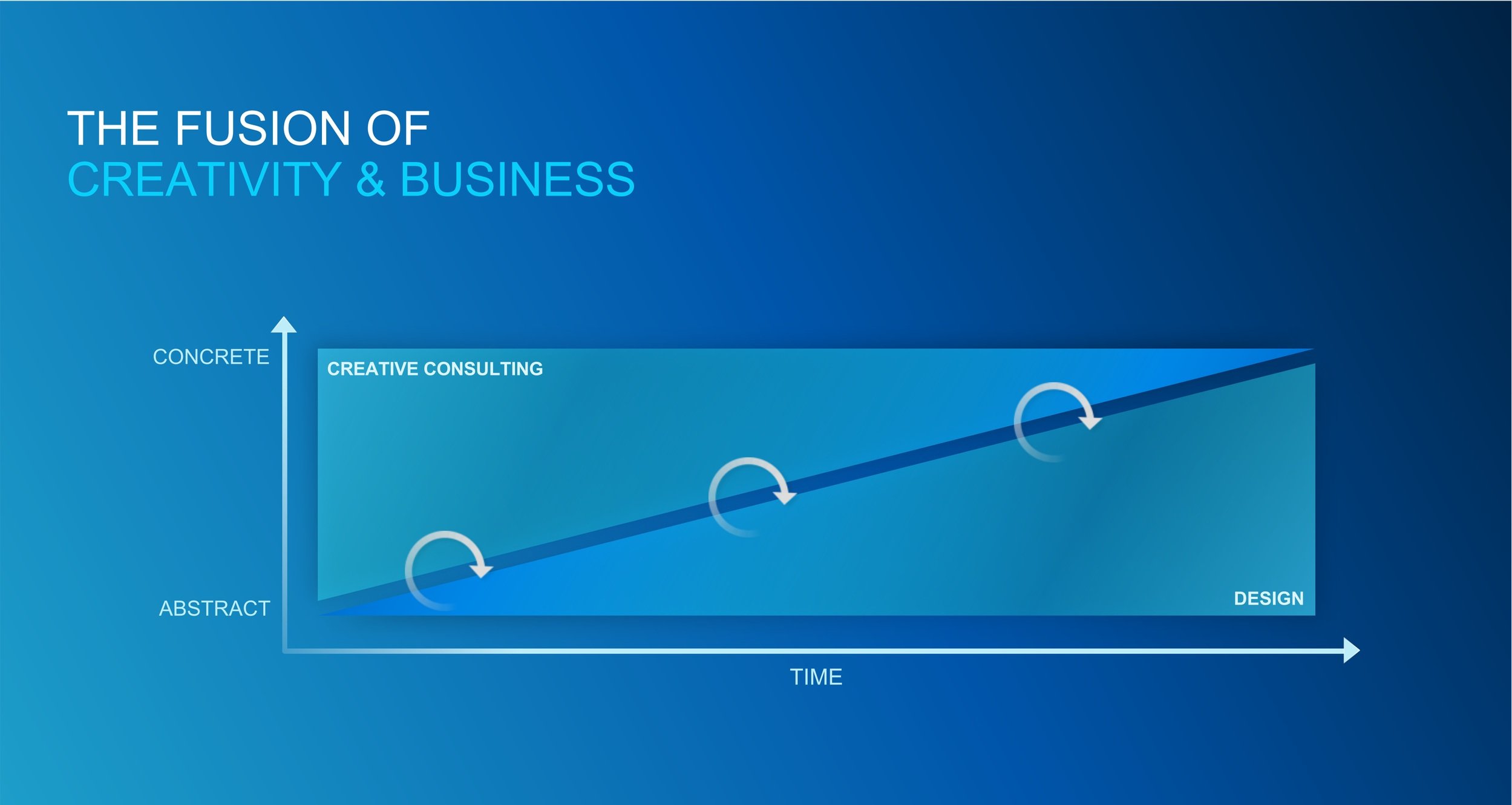 THE FUSION OF
CREATIVITY & BUSINESS

CONCRETE

CREATIVE CONSULTING

ABSTRACT

DESIGN

TIME